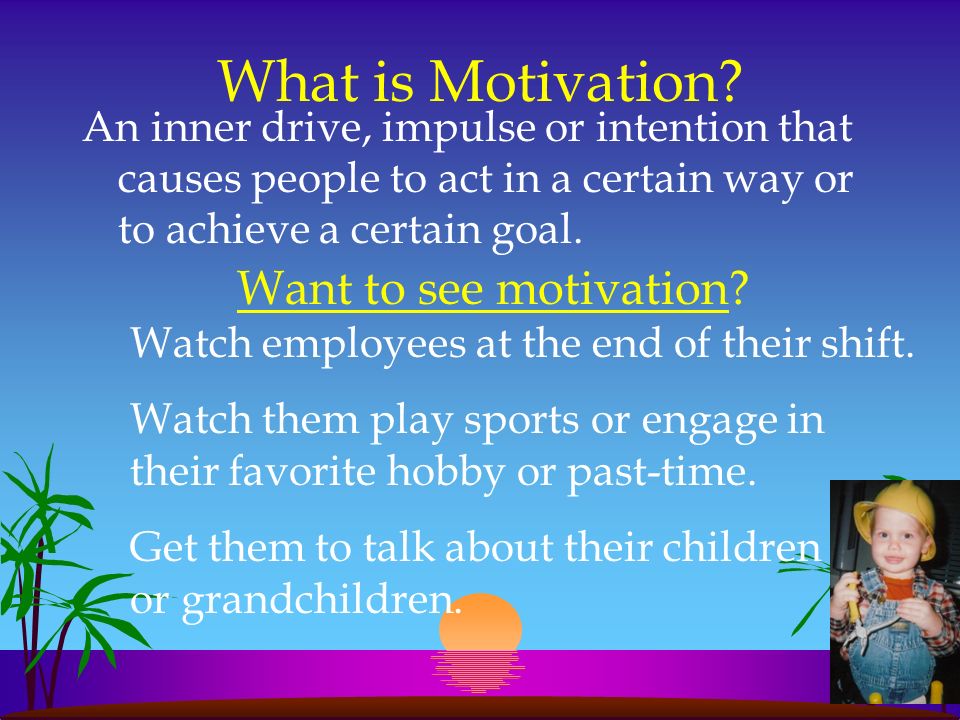 What is Motivation?

An inner drive, impulse or intention that causes people to act in a certain way or to achieve a certain goal.

Want to see motivation?

Watch employees at the end of their shift.

Watch them play sports or engage in their favorite hobby or past-time.

Get them to talk about their children or grandchildren.